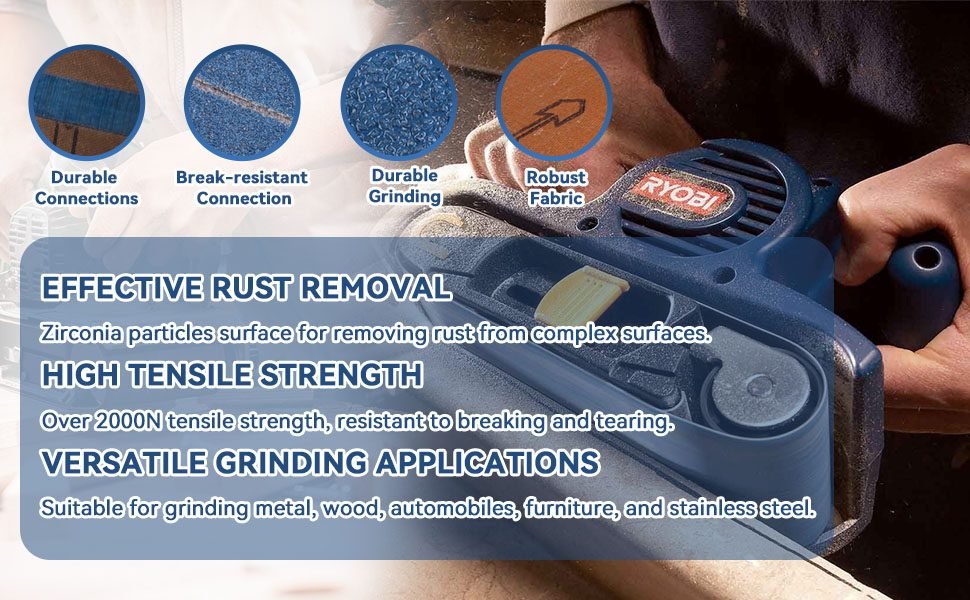 Durable Connections

Break-resistant Connection

Durable Grinding

Robust Fabric

RYOBI

EFFECTIVE RUST REMOVAL

Zirconia particles surface for removing rust from complex surfaces.

HIGH TENSILE STRENGTH

Over 2000N tensile strength, resistant to breaking and tearing.

VERSATILE GRINDING APPLICATIONS

Suitable for grinding metal, wood, automobiles, furniture, and stainless steel.